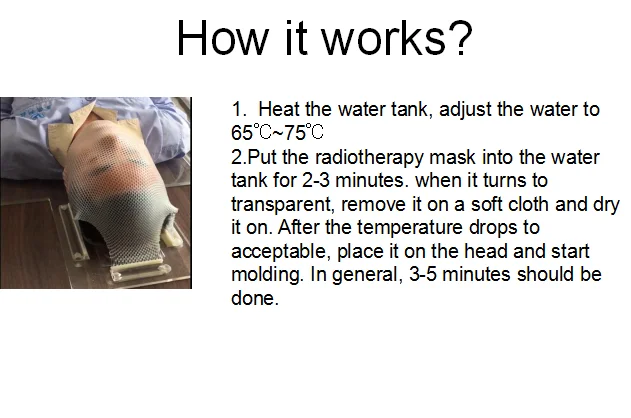 How it works?

1. Heat the water tank, adjust the water to 65℃~75℃
2.Put the radiotherapy mask into the water tank for 2-3 minutes. when it turns to transparent, remove it on a soft cloth and dry it on. After the temperature drops to acceptable, place it on the head and start molding. In general, 3-5 minutes should be done.